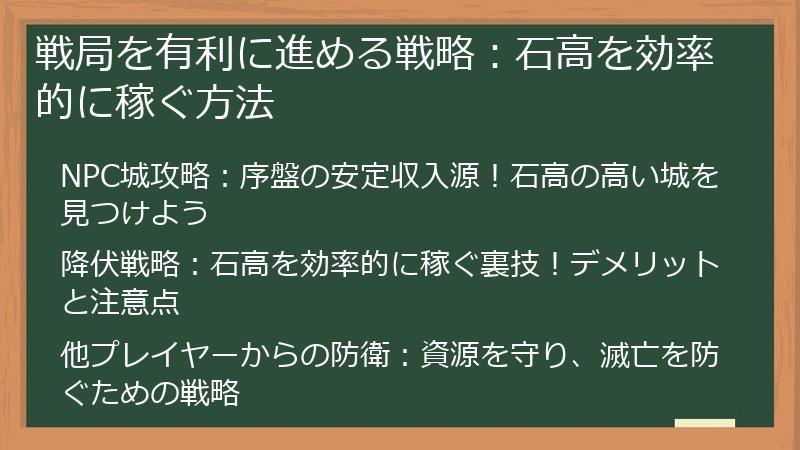 戦局を有利に進める戦略：石高を効率的に稼ぐ方法

NPC城攻略：序盤の安定収入源！石高の高い城を見つけよう

降伏戦略：石高を効率的に稼ぐ裏技！デメリットと注意点

他プレイヤーからの防衛：資源を守り、滅亡を防ぐための戦略